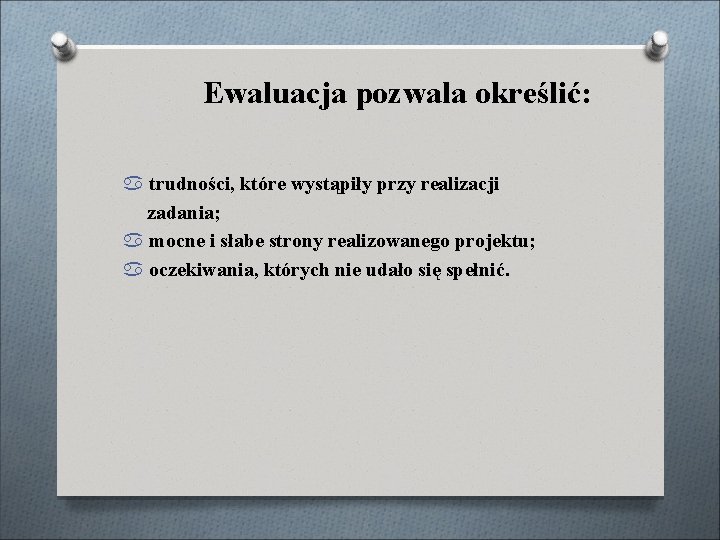 Ewaluacja pozwala określić:

trudności, które wystąpiły przy realizacji zadania;

mocne i słabe strony realizowanego projektu;

oczekiwania, których nie udało się spełnić.